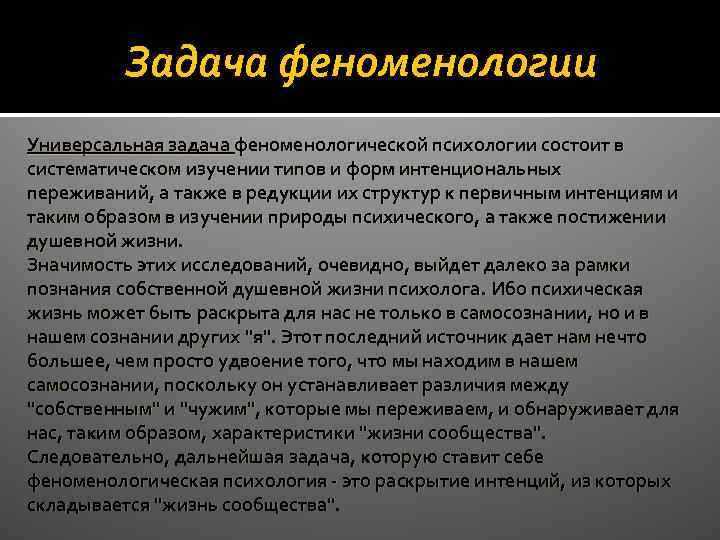 Задача феноменологии

Универсальная задача феноменологической психологии состоит в систематическом изучении типов и форм интенциональных переживаний, а также в редукции их структур к первичным интенциям и таким образом в изучении природы психического, а также постижении душевной жизни.
Значимость этих исследований, очевидно, выйдет далеко за рамки познания собственной душевной жизни психолога. Ибо психическая жизнь может быть раскрыта для нас не только в самосознании, но и в нашем сознании других "я". Этот последний источник дает нам нечто большее, чем просто удвоение того, что мы находим в нашем самосознании, поскольку он устанавливает различия между "собственным" и "чужим", которые мы переживаем, и обнаруживает для нас, таким образом, характеристики "жизни сообщества".
Следовательно, дальнейшая задача, которую ставит себе феноменологическая психология - это раскрытие интенций, из которых складывается "жизнь сообщества".